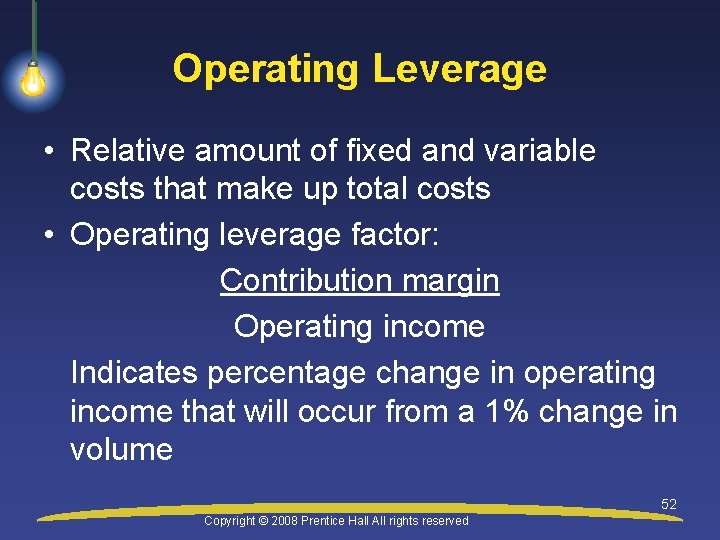 Operating Leverage

• Relative amount of fixed and variable costs that make up total costs

• Operating leverage factor:

Contribution margin
Operating income

Indicates percentage change in operating income that will occur from a 1% change in volume

52

Copyright © 2008 Prentice Hall All rights reserved